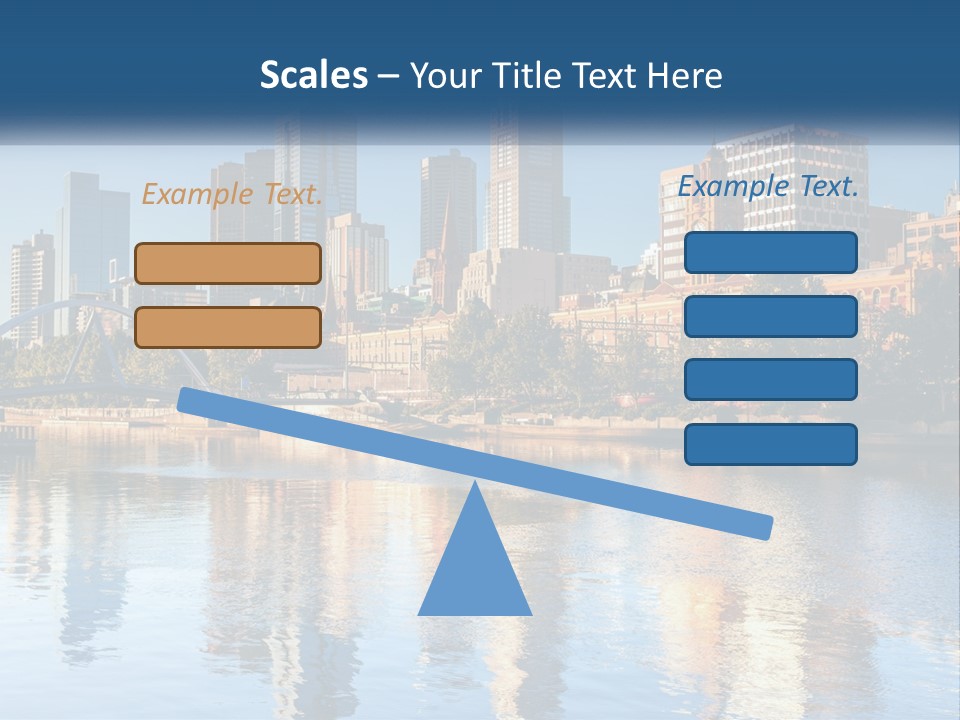 Scales – Your Title Text Here

Example Text.

Example Text.